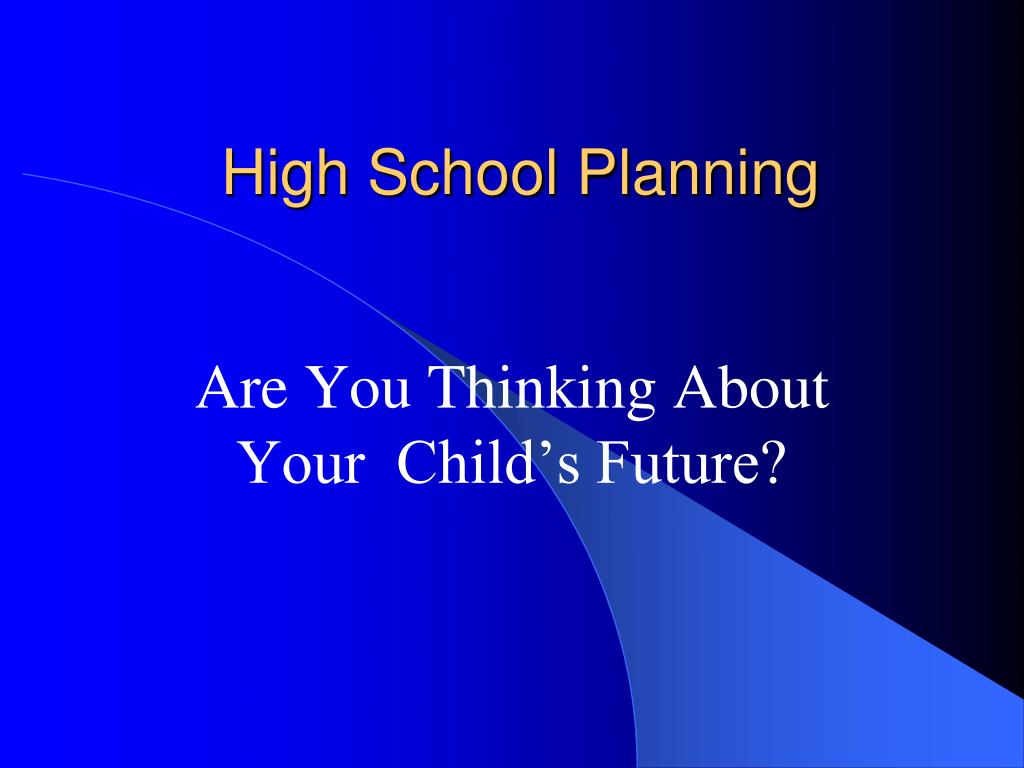 High School Planning

Are You Thinking About Your Child’s Future?